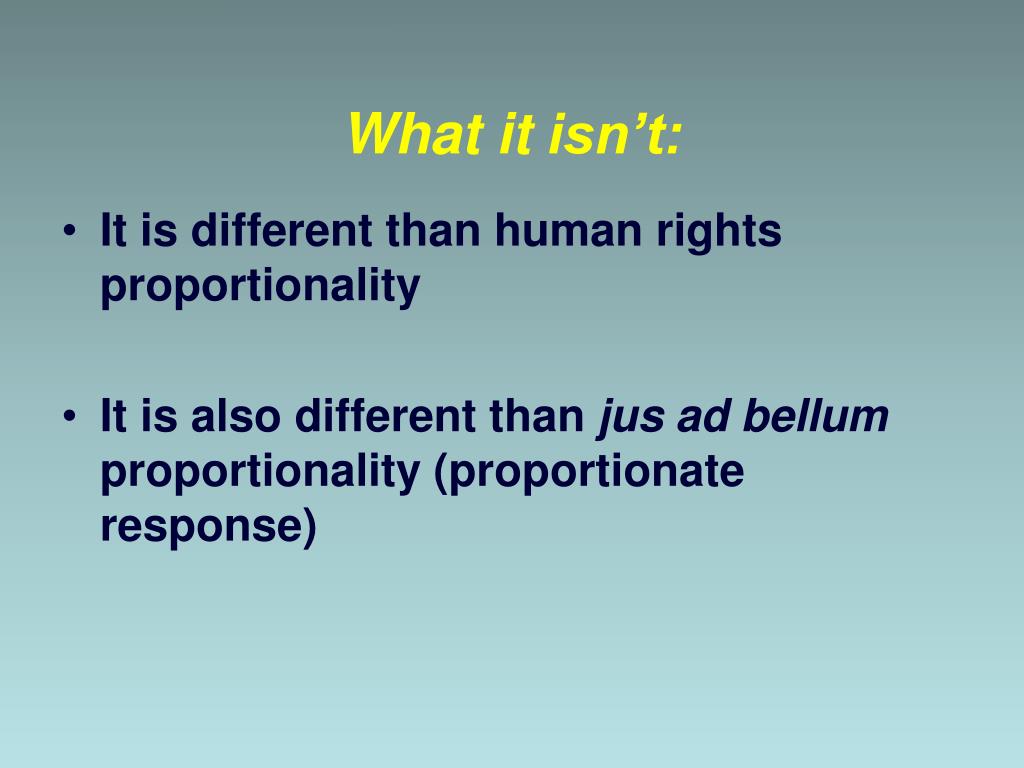 What it isn’t:

• It is different than human rights proportionality

• It is also different than jus ad bellum proportionality (proportionate response)